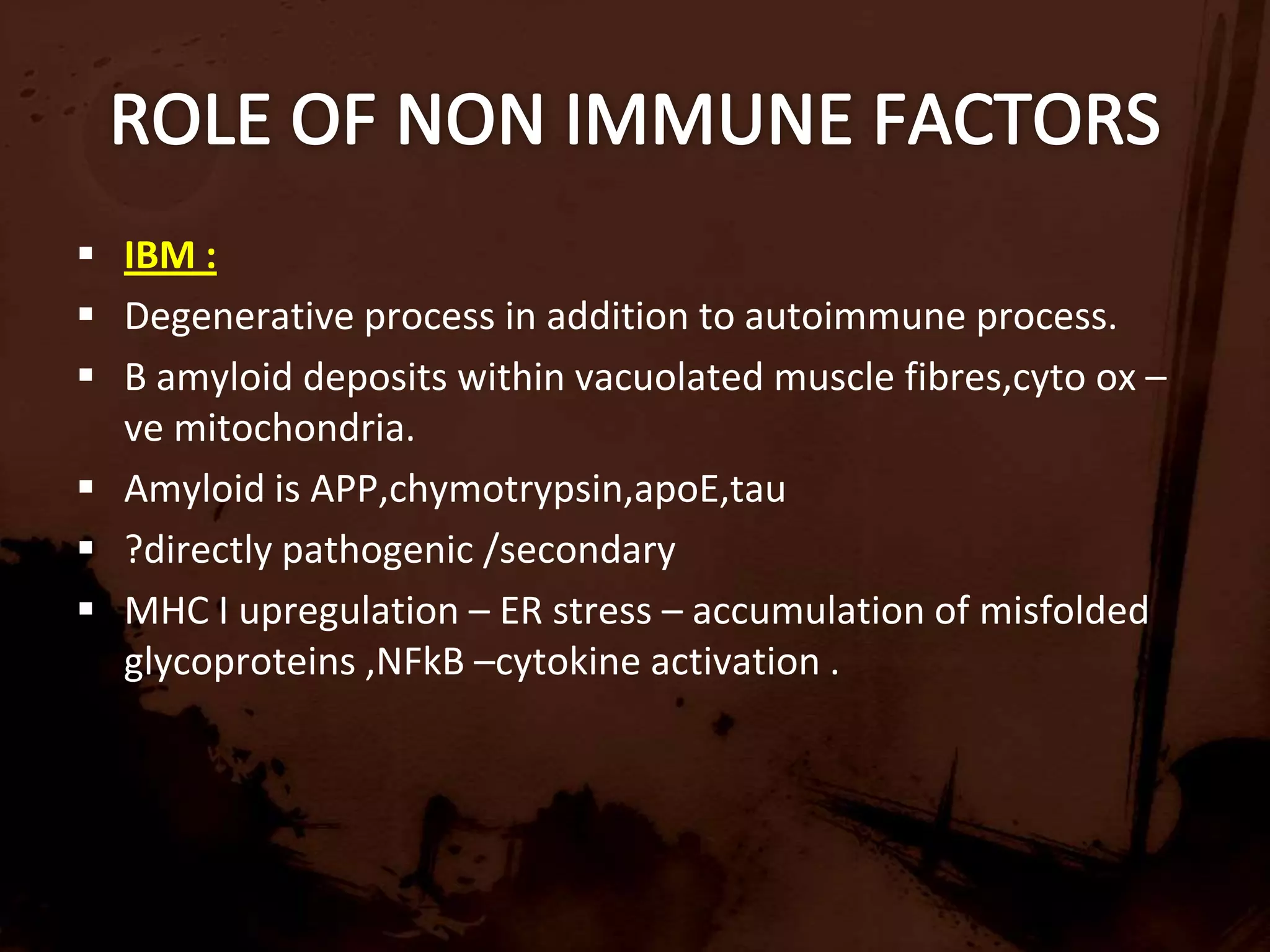 ROLE OF NON IMMUNE FACTORS

▪ IBM :
▪ Degenerative process in addition to autoimmune process.
▪ B amyloid deposits within vacuolated muscle fibres,cyto ox –ve mitochondria.
▪ Amyloid is APP,chymotrypsin,apoE,tau
▪ ?directly pathogenic /secondary
▪ MHC I upregulation – ER stress – accumulation of misfolded glycoproteins ,NFkB –cytokine activation .